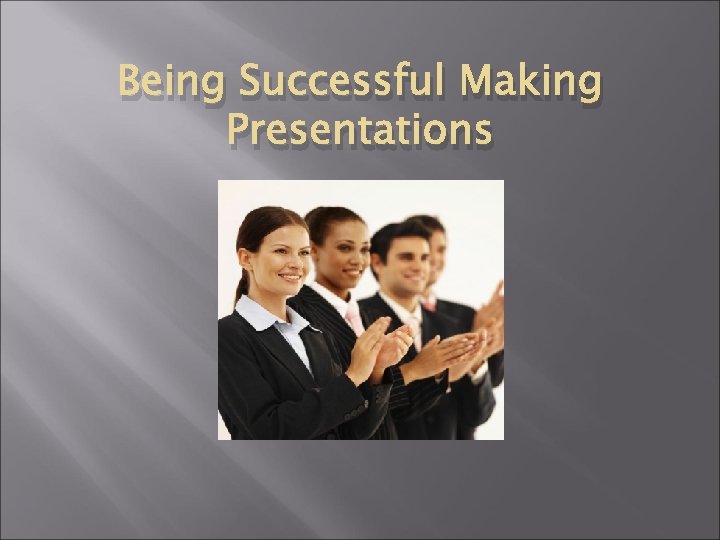 Being Successful Making Presentations